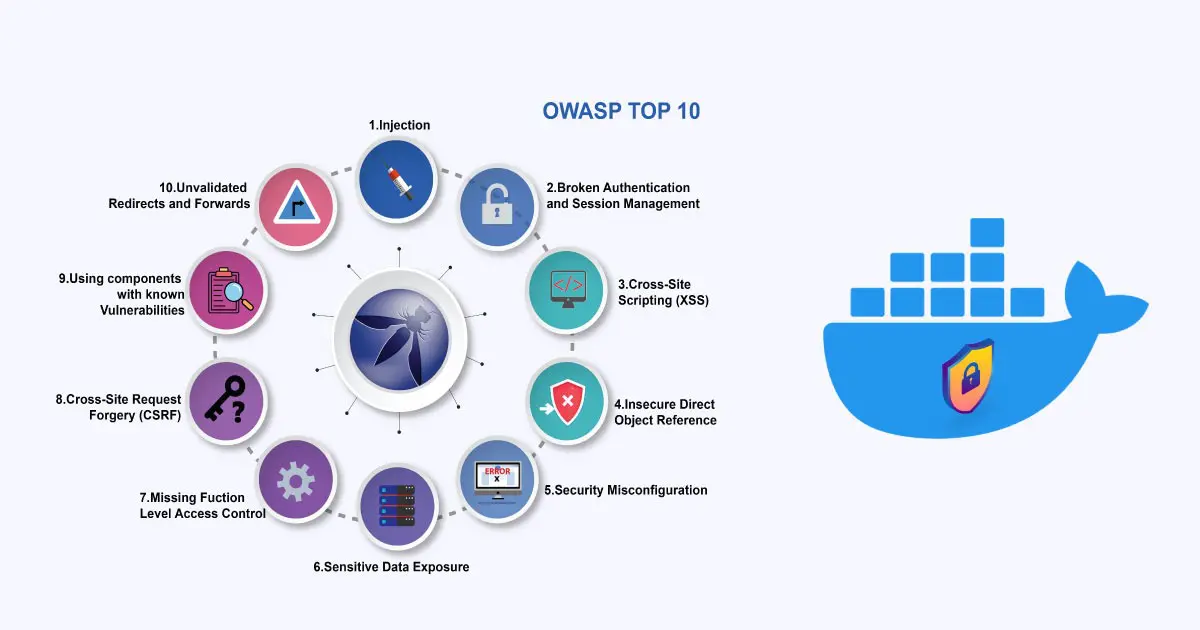 OWASP TOP 10

1.Injection

2.Broken Authentication and Session Management

3.Cross-Site Scripting (XSS)

4.Insecure Direct Object Reference

ERROR
X

5.Security Misconfiguration

6.Sensitive Data Exposure

7.Missing Fuction Level Access Control

8.Cross-Site Request Forgery (CSRF)

9.Using components with known Vulnerabilities

10.Unvalidated Redirects and Forwards